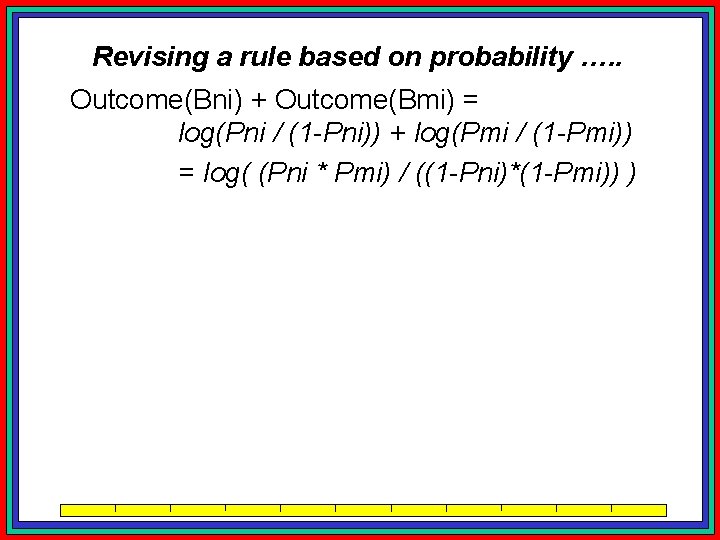 Revising a rule based on probability …..

Outcome(Bni) + Outcome(Bmi) =
log(Pni / (1-Pni)) + log(Pmi / (1-Pmi))
= log( (Pni * Pmi) / ((1-Pni)*(1-Pmi)) )